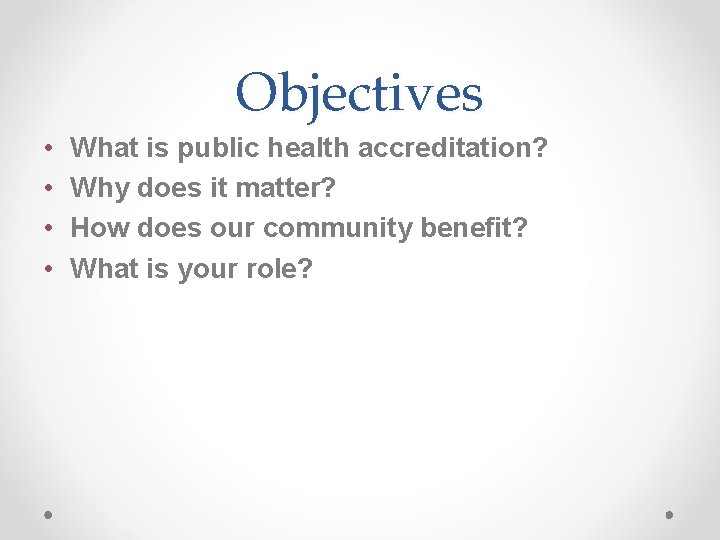 Objectives

• What is public health accreditation?
• Why does it matter?
• How does our community benefit?
• What is your role?